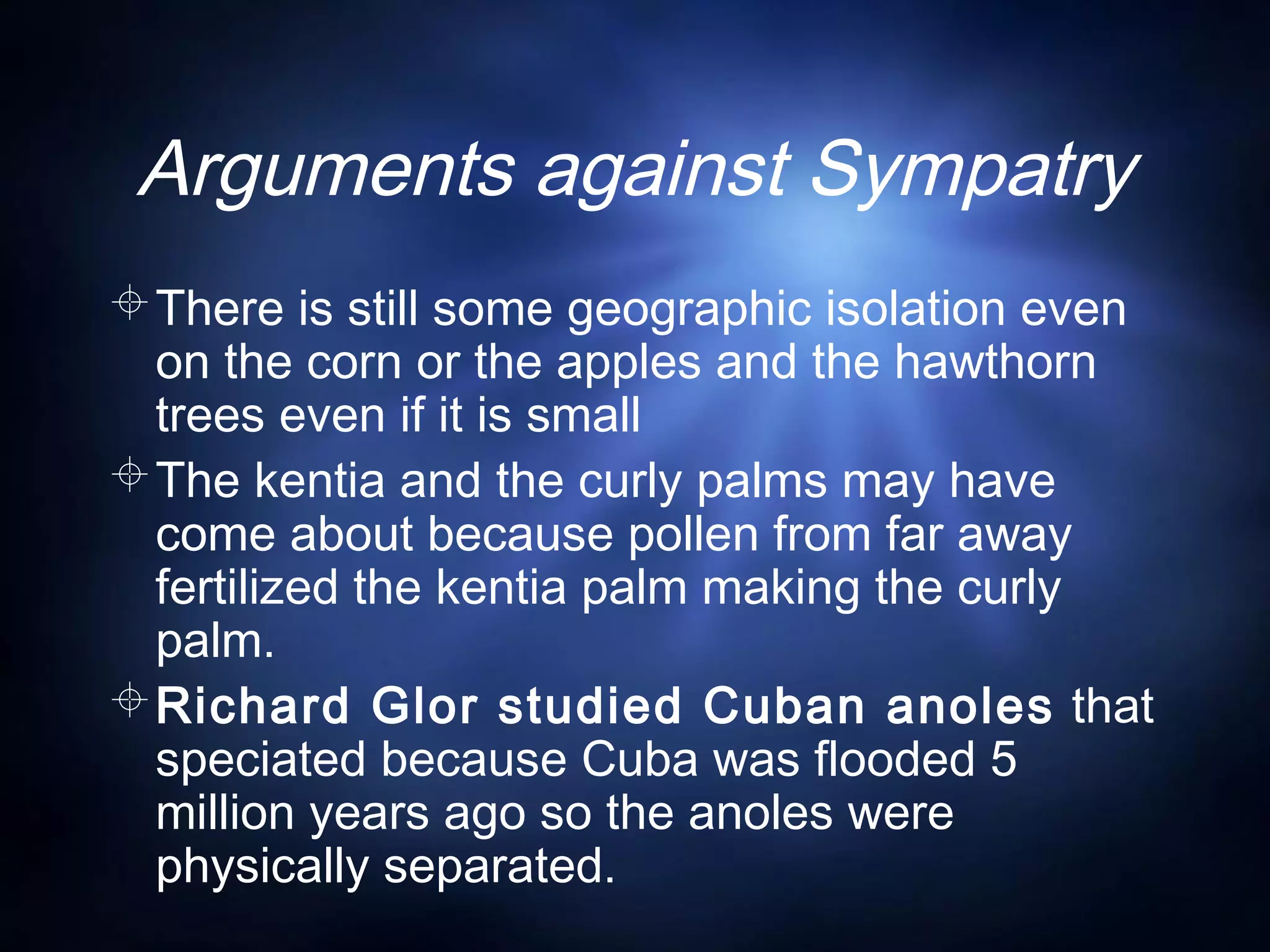 Arguments against Sympatry

There is still some geographic isolation even on the corn or the apples and the hawthorn trees even if it is small

The kentia and the curly palms may have come about because pollen from far away fertilized the kentia palm making the curly palm.

Richard Glor studied Cuban anoles that speciated because Cuba was flooded 5 million years ago so the anoles were physically separated.